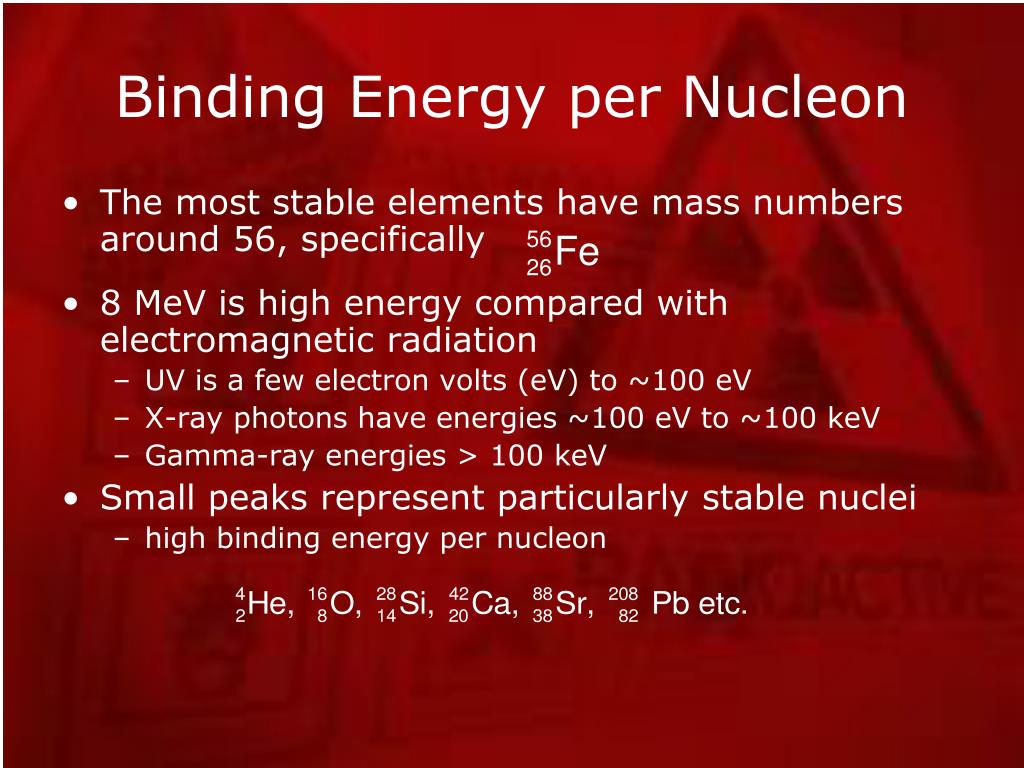 Binding Energy per Nucleon

• The most stable elements have mass numbers around 56, specifically $^{56}_{26}Fe$
• 8 MeV is high energy compared with electromagnetic radiation
  – UV is a few electron volts (eV) to ~100 eV
  – X-ray photons have energies ~100 eV to ~100 keV
  – Gamma-ray energies > 100 keV
• Small peaks represent particularly stable nuclei
  – high binding energy per nucleon

$^{4}_{2}He$, $^{16}_{8}O$, $^{28}_{14}Si$, $^{42}_{20}Ca$, $^{88}_{38}Sr$, $^{208}_{82}Pb$ etc.